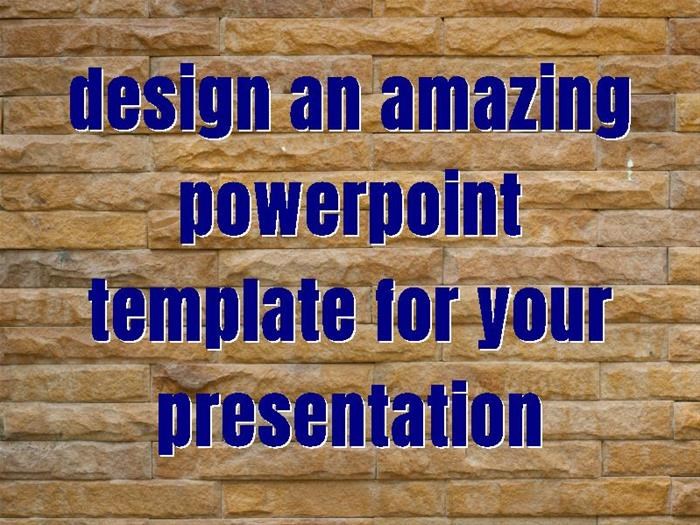 design an amazing powerpoint template for your presentation